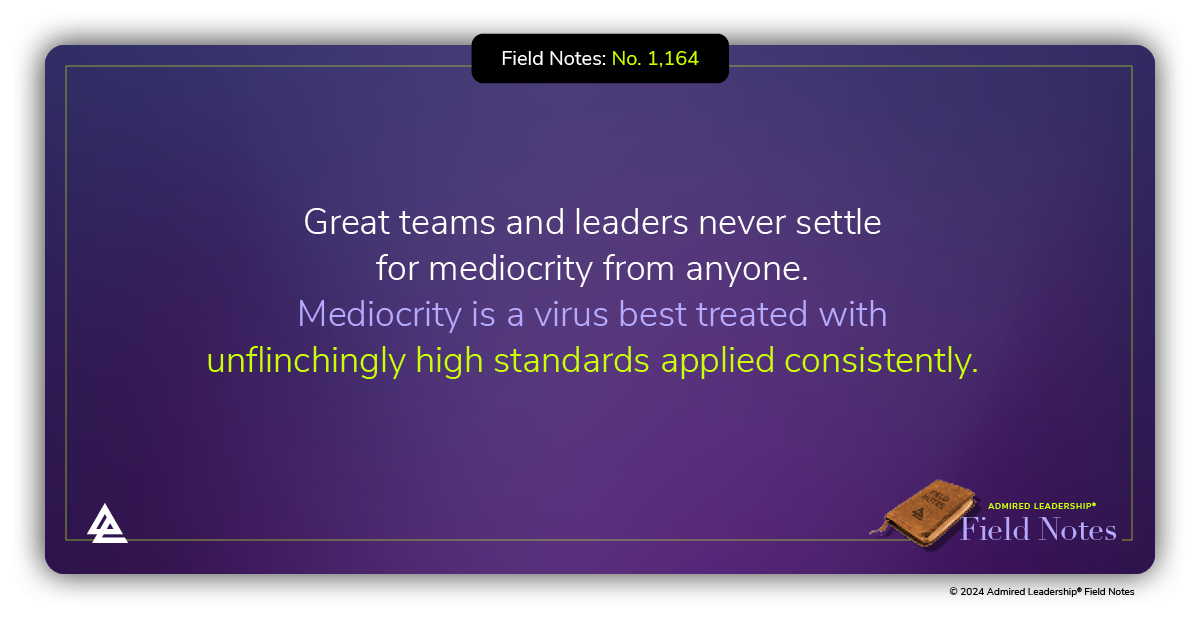 Field Notes: No. 1,164

Great teams and leaders never settle for mediocrity from anyone. Mediocrity is a virus best treated with unflinchingly high standards applied consistently.

FIELD NOTES

ADMIRED LEADERSHIP®
Field Notes

© 2024 Admired Leadership® Field Notes